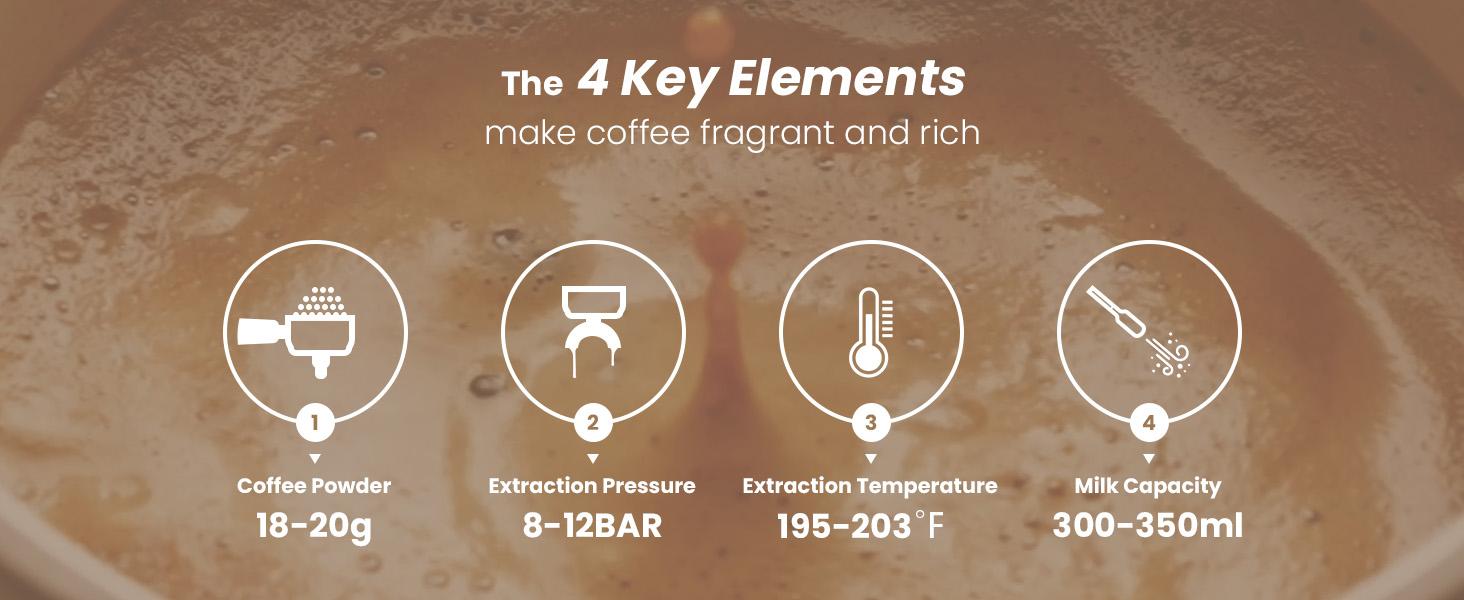 The 4 Key Elements
make coffee fragrant and rich

1
Coffee Powder
18-20g

2
Extraction Pressure
8-12BAR

3
Extraction Temperature
195-203°F

4
Milk Capacity
300-350ml